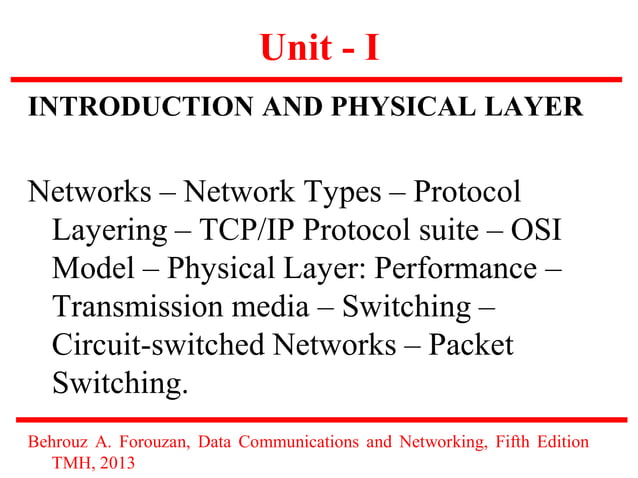 Unit - I

INTRODUCTION AND PHYSICAL LAYER

Networks – Network Types – Protocol Layering – TCP/IP Protocol suite – OSI Model – Physical Layer: Performance – Transmission media – Switching – Circuit-switched Networks – Packet Switching.

Behrouz A. Forouzan, Data Communications and Networking, Fifth Edition TMH, 2013